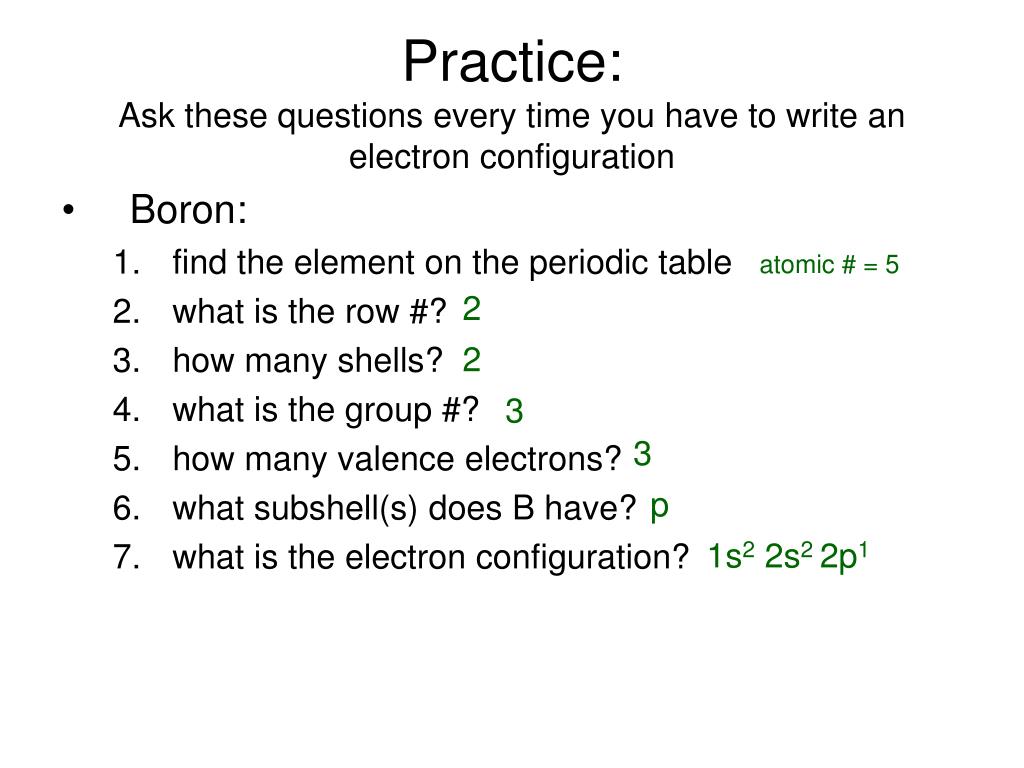 Practice:
Ask these questions every time you have to write an electron configuration

• Boron:
1. find the element on the periodic table atomic # = 5
2. what is the row #? 2
3. how many shells? 2
4. what is the group #? 3
5. how many valence electrons? 3
6. what subshell(s) does B have? p
7. what is the electron configuration? $1s^2$ $2s^2$ $2p^1$